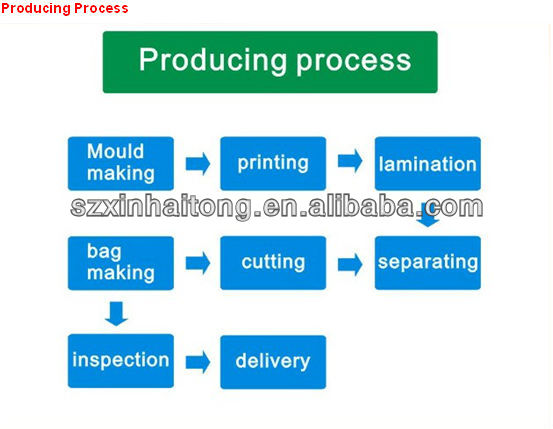 Producing Process

Producing process

Mould making

printing

lamination

szxinhaitong.en.alibaba.com

bag making

cutting

separating

inspection

delivery